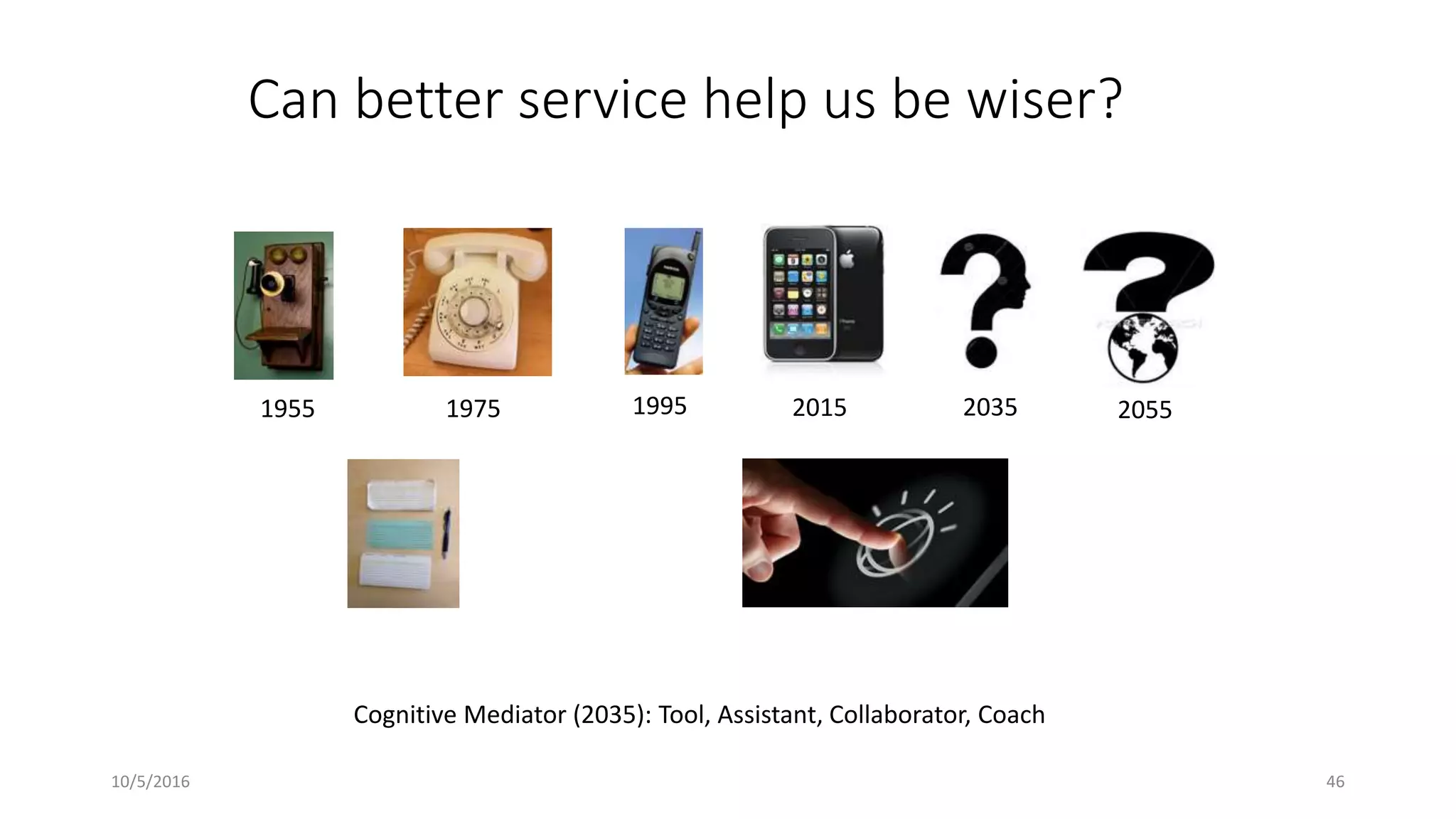 Can better service help us be wiser?

1955

1975

1995

2015

2035

2055

Cognitive Mediator (2035): Tool, Assistant, Collaborator, Coach

10/5/2016

46